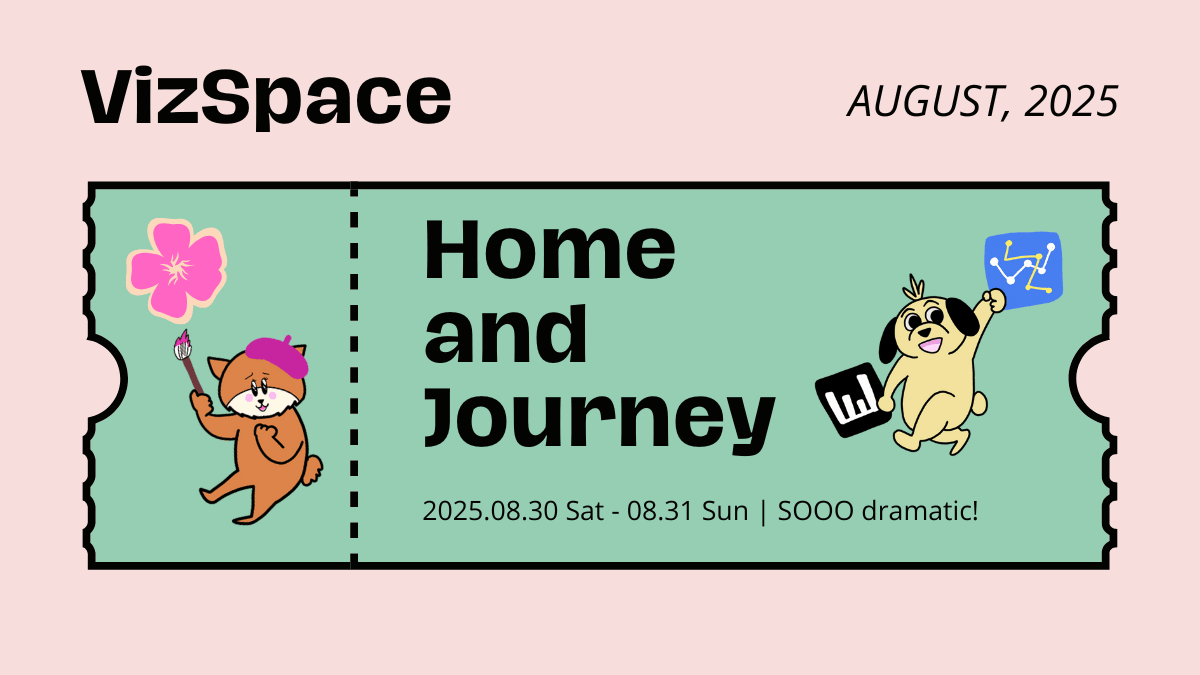 VizSpace

AUGUST, 2025

Home and Journey

2025.08.30 Sat - 08.31 Sun | SOOO dramatic!